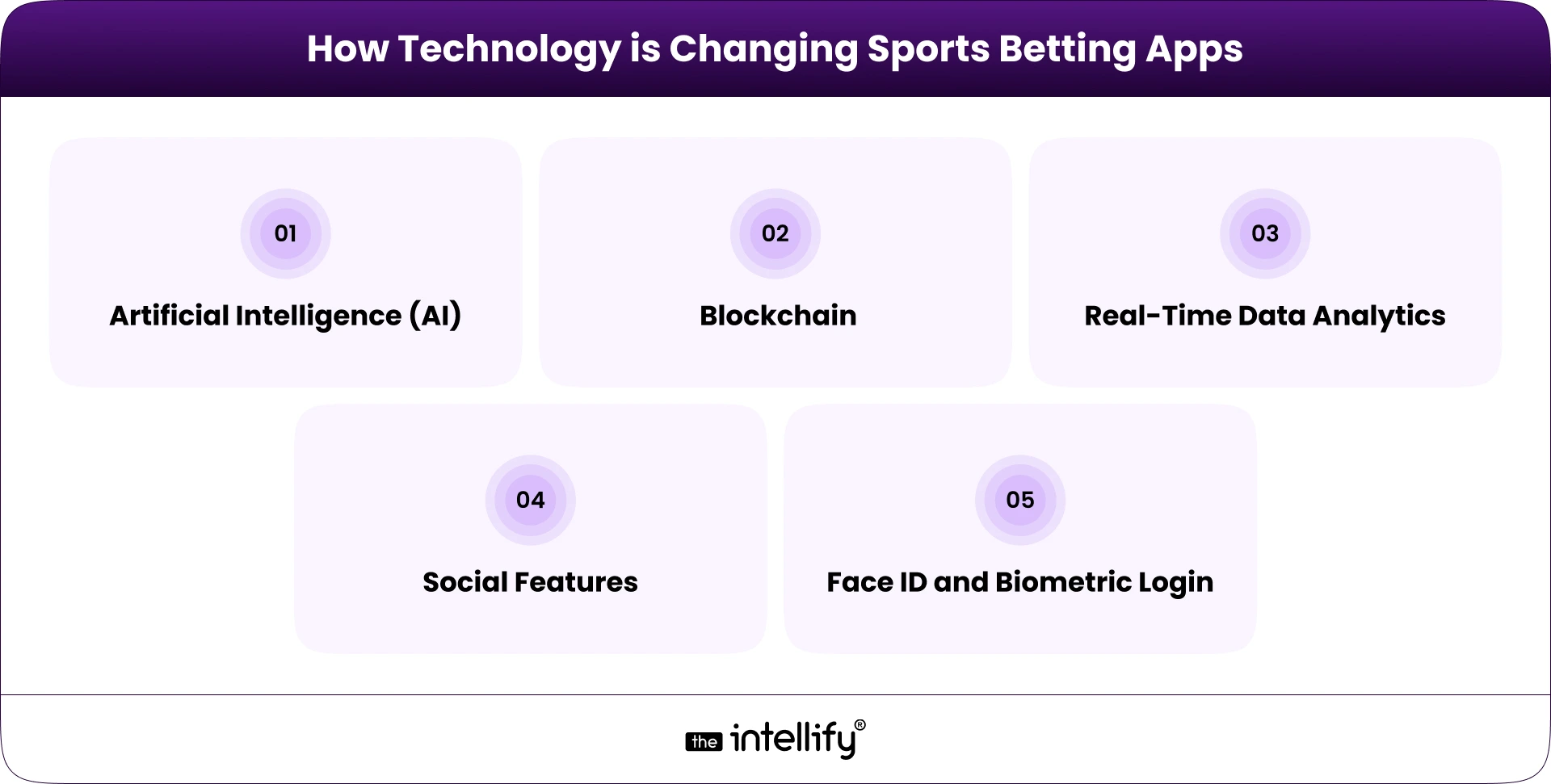 How Technology is Changing Sports Betting Apps

01
Artificial Intelligence (AI)

02
Blockchain

03
Real-Time Data Analytics

04
Social Features

05
Face ID and Biometric Login

the intellify®